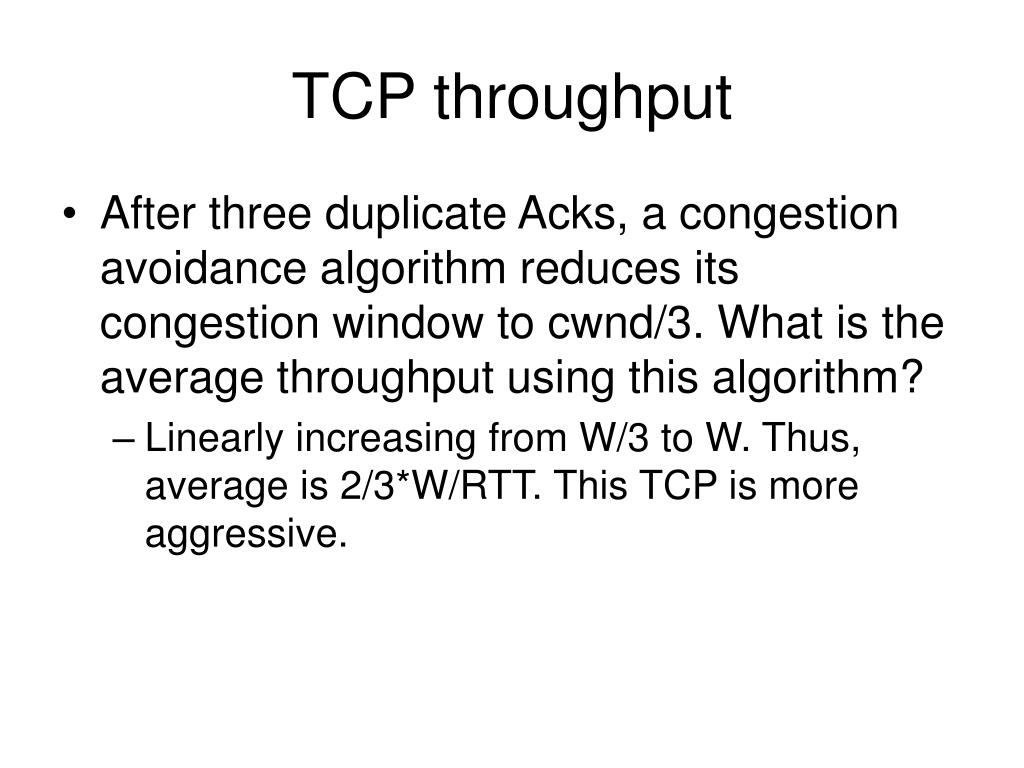 TCP throughput

• After three duplicate Acks, a congestion avoidance algorithm reduces its congestion window to cwnd/3. What is the average throughput using this algorithm?

– Linearly increasing from W/3 to W. Thus, average is 2/3*W/RTT. This TCP is more aggressive.